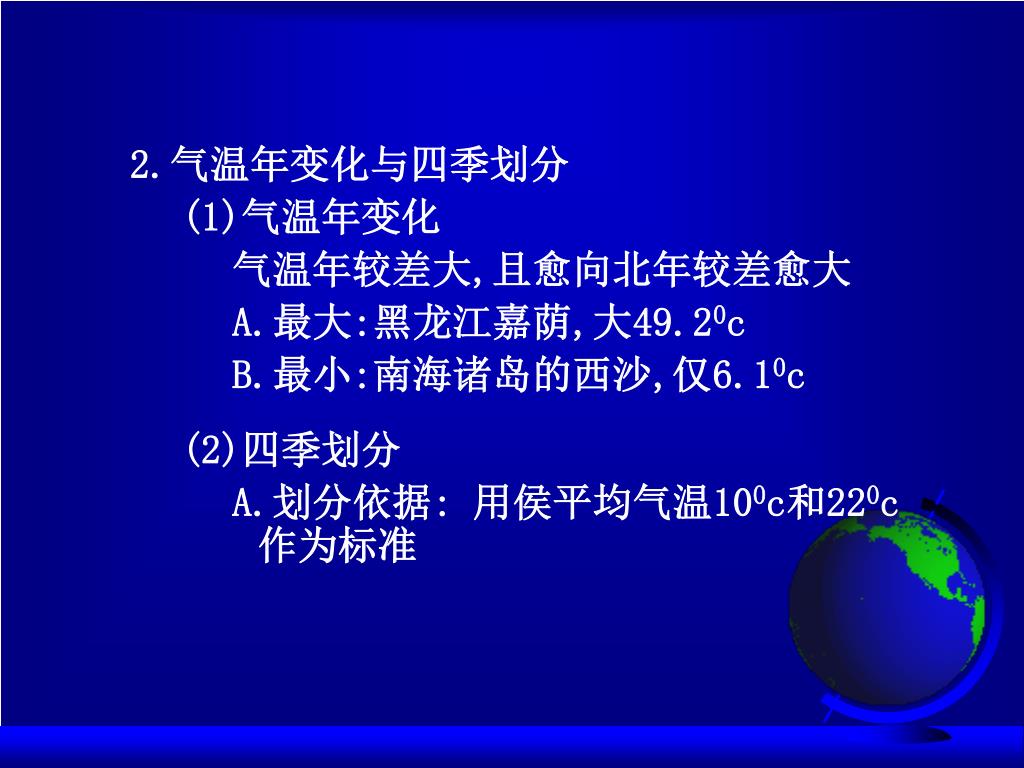 2.气温年变化与四季划分

(1)气温年变化

气温年较差大,且愈向北年较差愈大

A.最大:黑龙江嘉荫,大49.2$^0$c

B.最小:南海诸岛的西沙,仅6.1$^0$c

(2)四季划分

A.划分依据: 用侯平均气温10$^0$c和22$^0$c作为标准